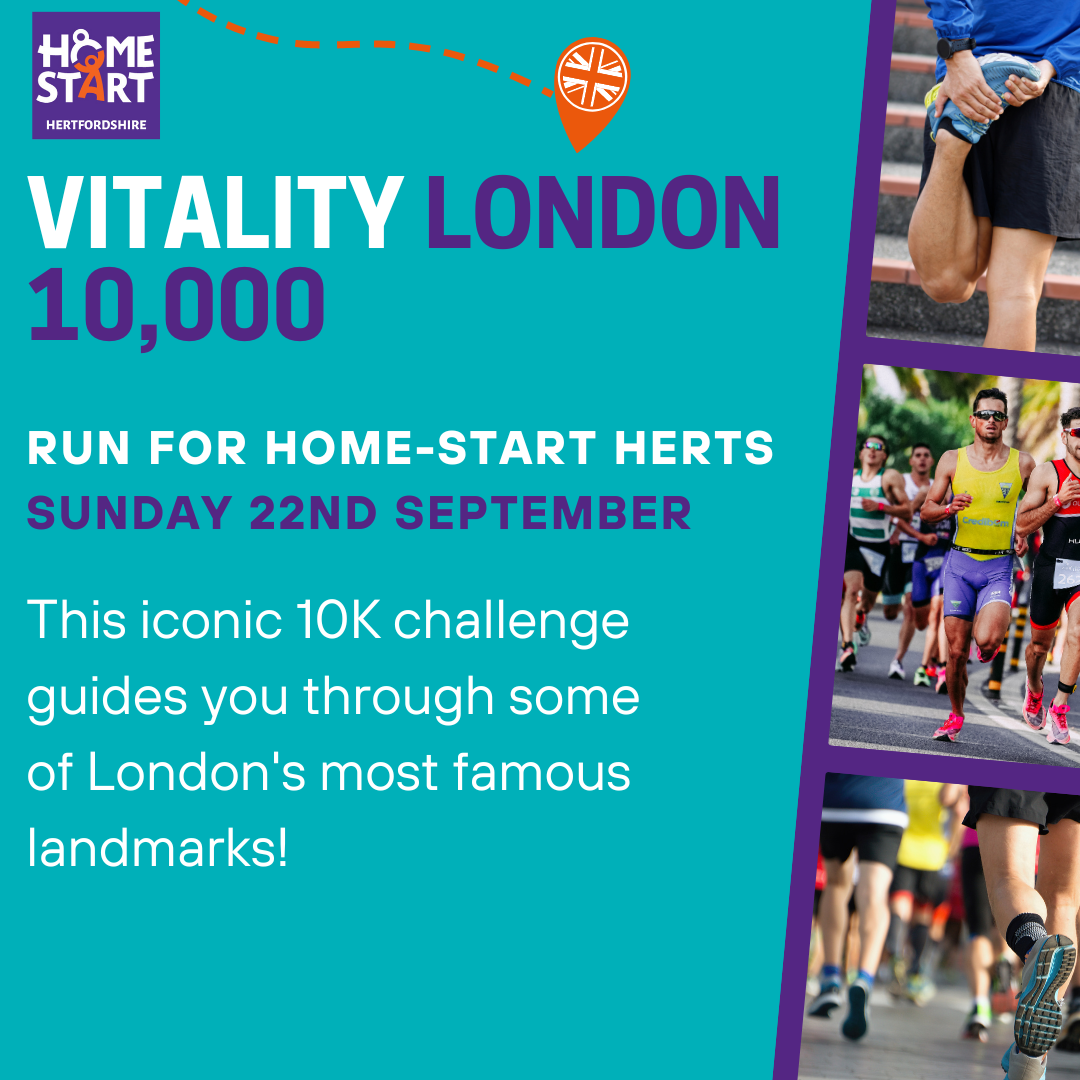 HOME START
HERTFORDSHIRE

VITALITY LONDON 10,000

RUN FOR HOME-START HERTS
SUNDAY 22ND SEPTEMBER

This iconic 10K challenge guides you through some of London's most famous landmarks!